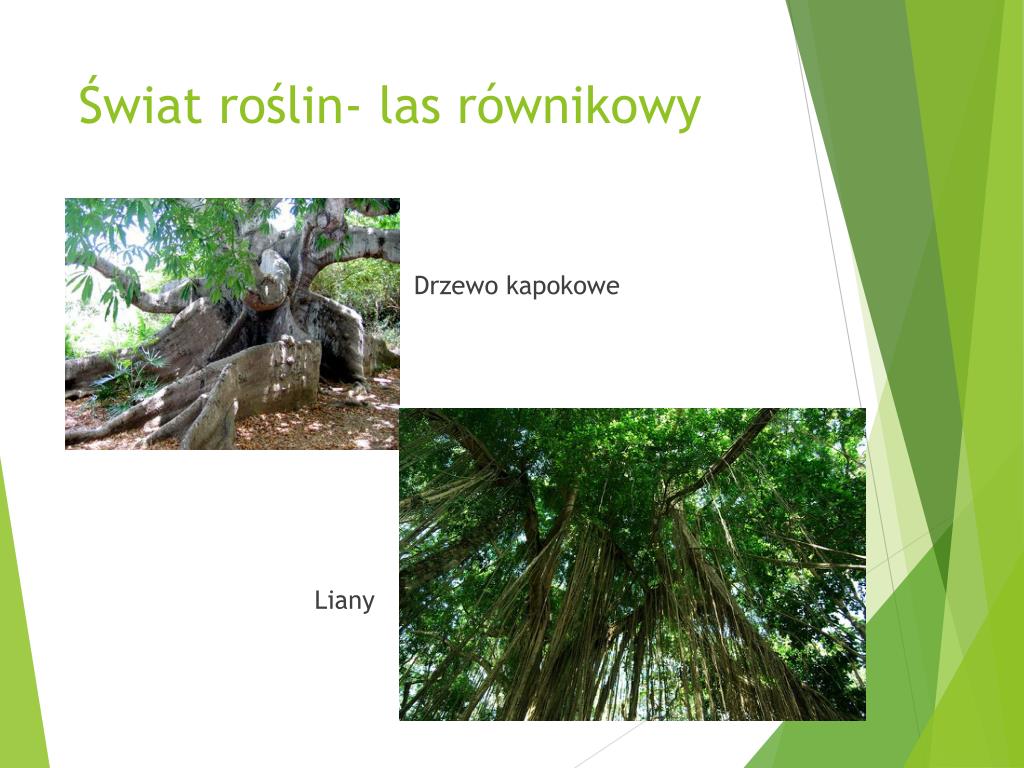 Świat roślin- las równikowy

Drzewo kapokowe

Liany